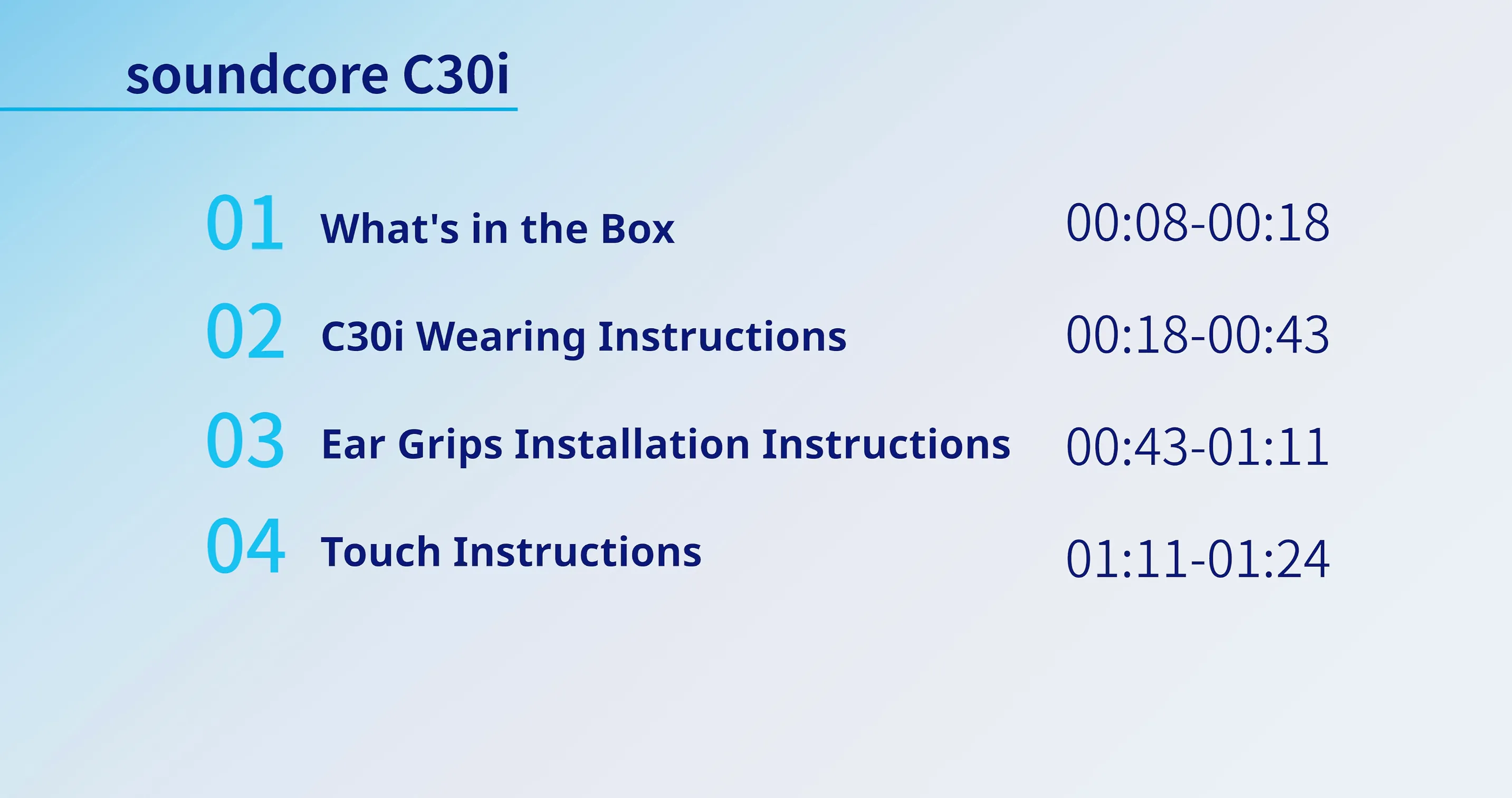 soundcore C30i

01 What's in the Box 00:08-00:18

02 C30i Wearing Instructions 00:18-00:43

03 Ear Grips Installation Instructions 00:43-01:11

04 Touch Instructions 01:11-01:24